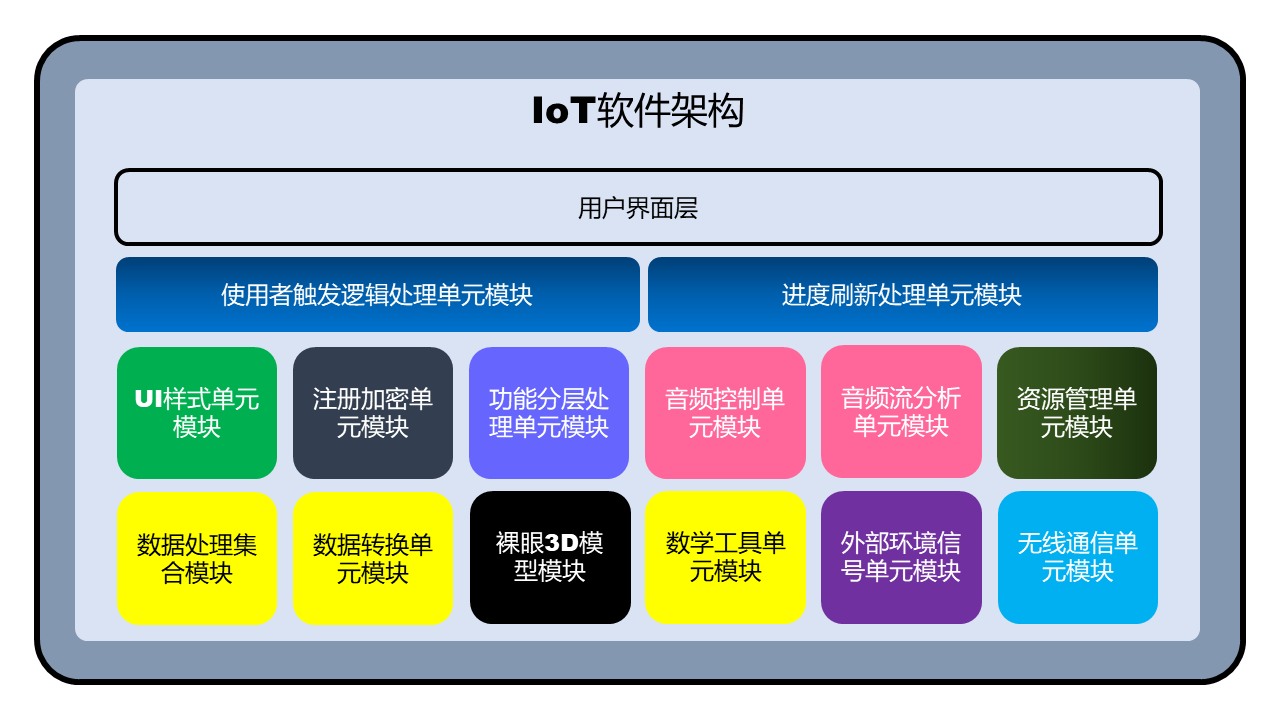 IoT软件架构

用户界面层

使用者触发逻辑处理单元模块

进度刷新处理单元模块

UI样式单元模块

注册加密单元模块

功能分层处理单元模块

音频控制单元模块

音频流分析单元模块

资源管理单元模块

数据处理集合模块

数据转换单元模块

裸眼3D模型模块

数学工具单元模块

外部环境信号单元模块

无线通信单元模块